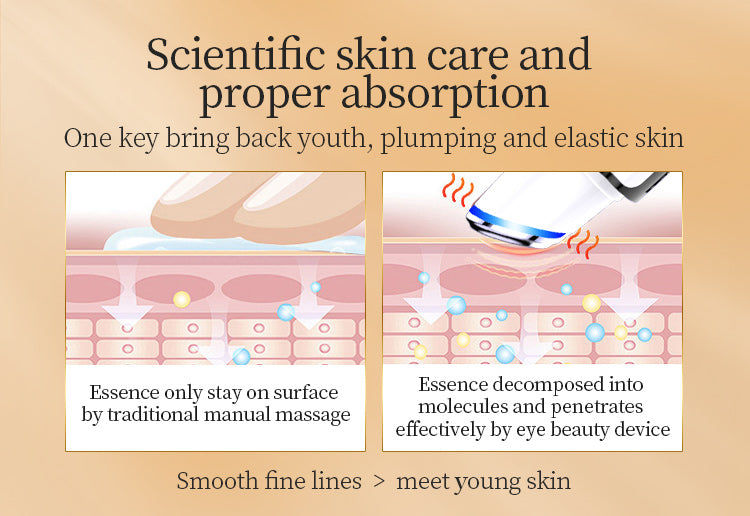 Scientific skin care and proper absorption

One key bring back youth, plumping and elastic skin

Essence only stay on surface by traditional manual massage

Essence decomposed into molecules and penetrates effectively by eye beauty device

Smooth fine lines > meet young skin